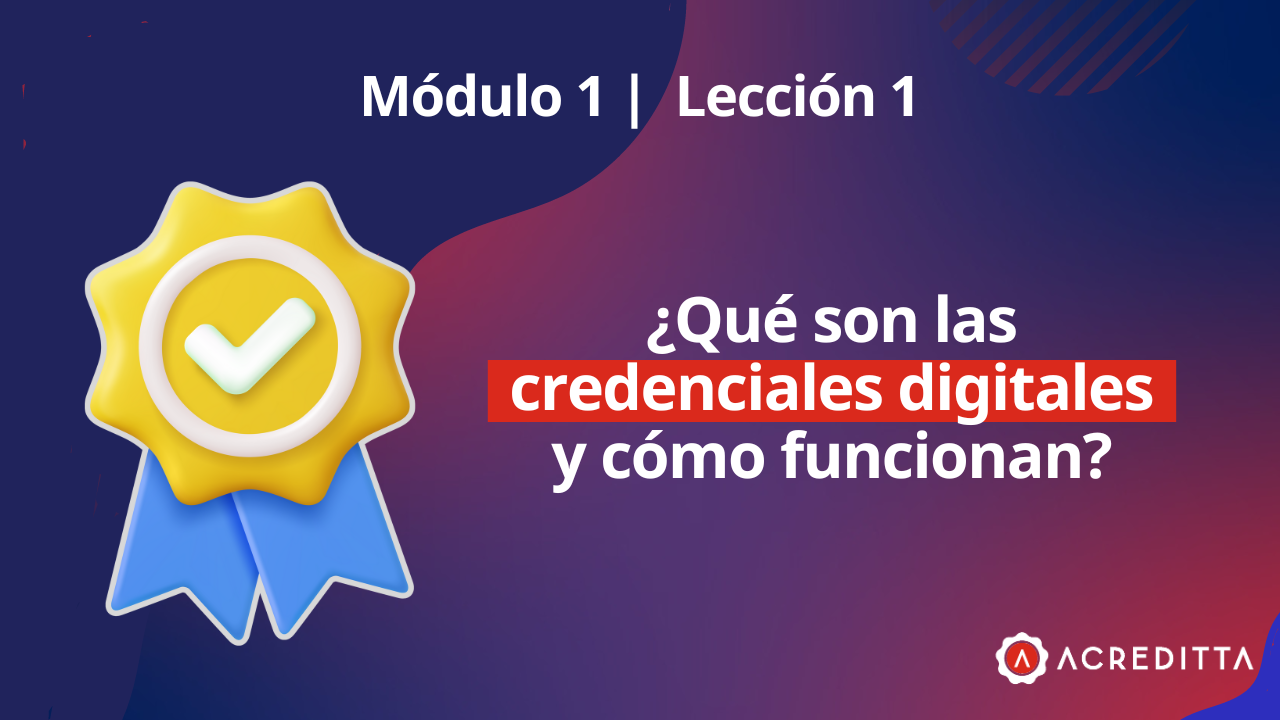 Módulo 1 | Lección 1

¿Qué son las credenciales digitales y cómo funcionan?

ACREDITTA